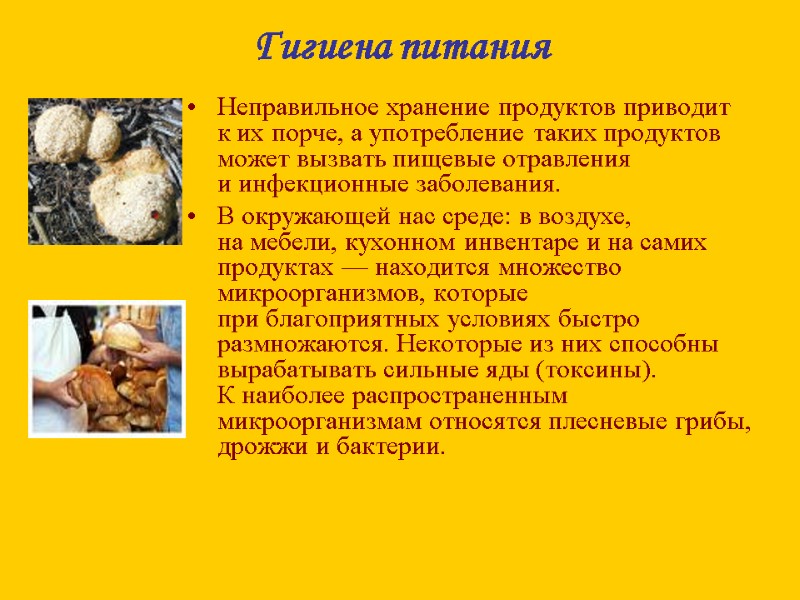 Гигиена питания

• Неправильное хранение продуктов приводит к их порче, а употребление таких продуктов может вызвать пищевые отравления и инфекционные заболевания.

• В окружающей нас среде: в воздухе, на мебели, кухонном инвентаре и на самих продуктах — находится множество микроорганизмов, которые при благоприятных условиях быстро размножаются. Некоторые из них способны вырабатывать сильные яды (токсины). К наиболее распространенным микроорганизмам относятся плесневые грибы, дрожжи и бактерии.